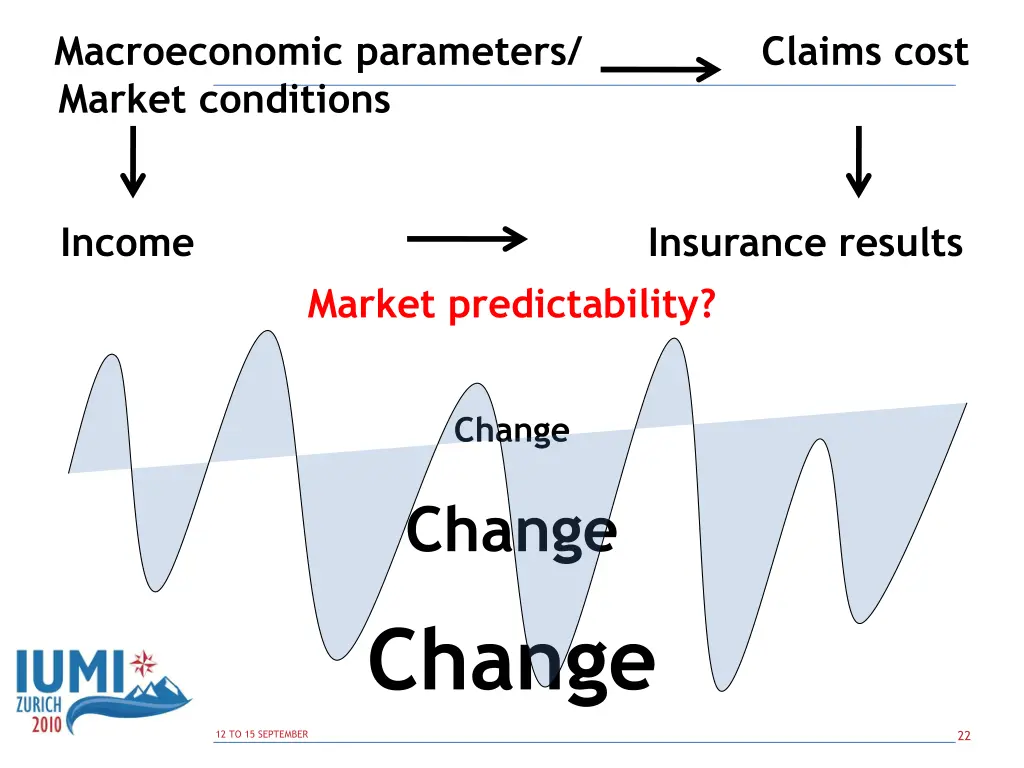 Macroeconomic parameters/ Market conditions

Claims cost

Income

Insurance results

Market predictability?

Change

Change

Change

IUMI ZURICH 2010

12 TO 15 SEPTEMBER

22